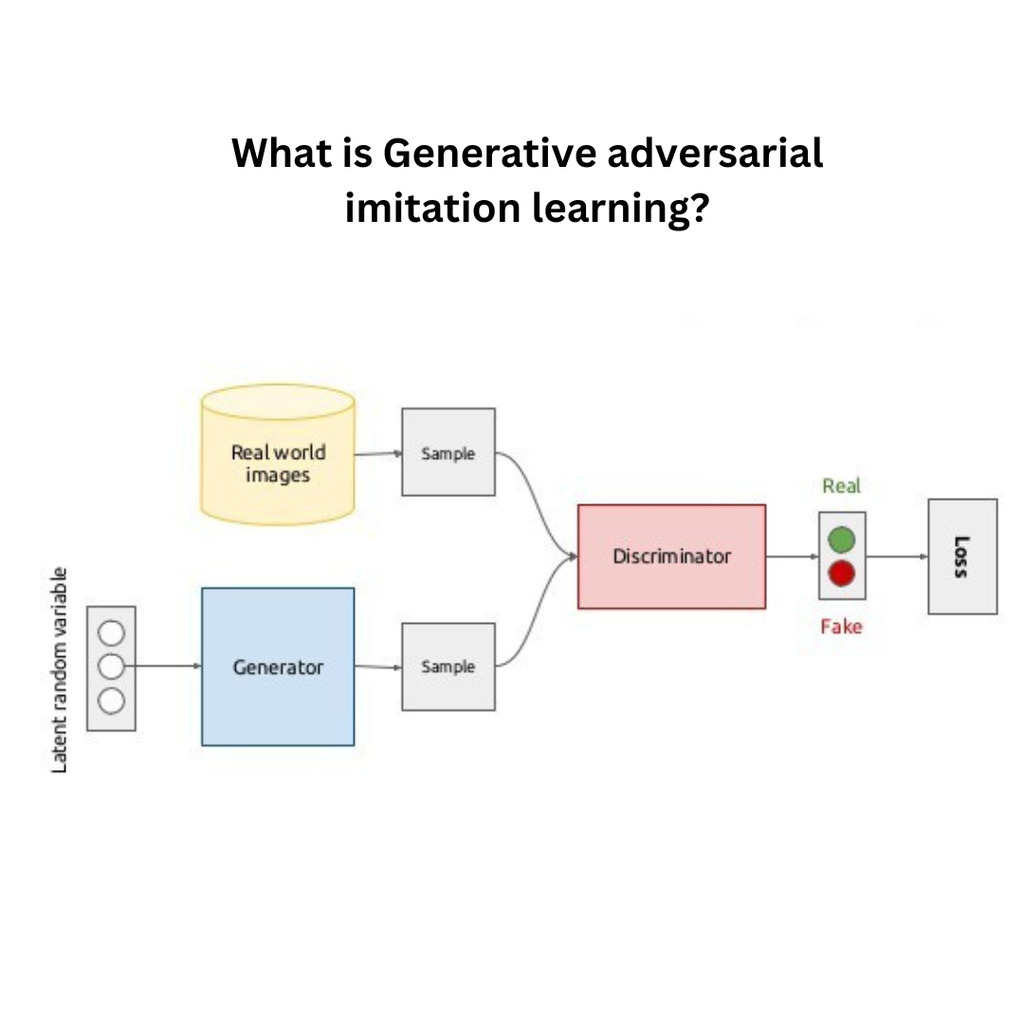 What is Generative adversarial imitation learning?

Real world images

Sample

Latent random variable

Generator

Sample

Discriminator

Real

Fake

Loss